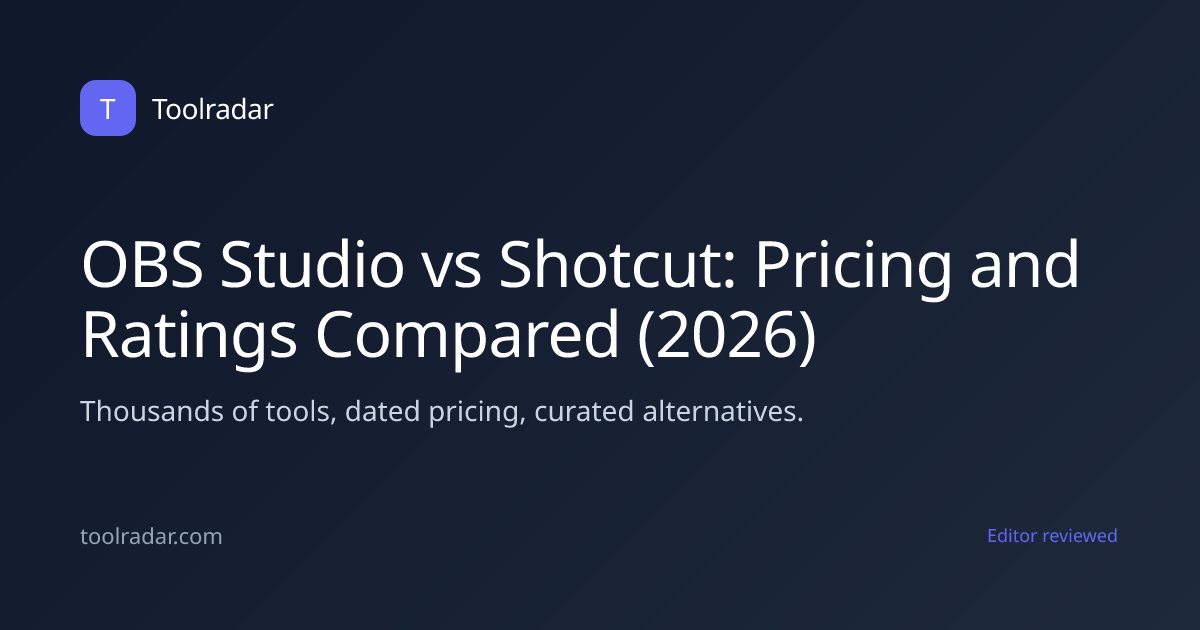 T

Toolradar

OBS Studio vs Shotcut: Pricing and Ratings Compared (2026)

Thousands of tools, dated pricing, curated alternatives.

toolradar.com

Editor reviewed